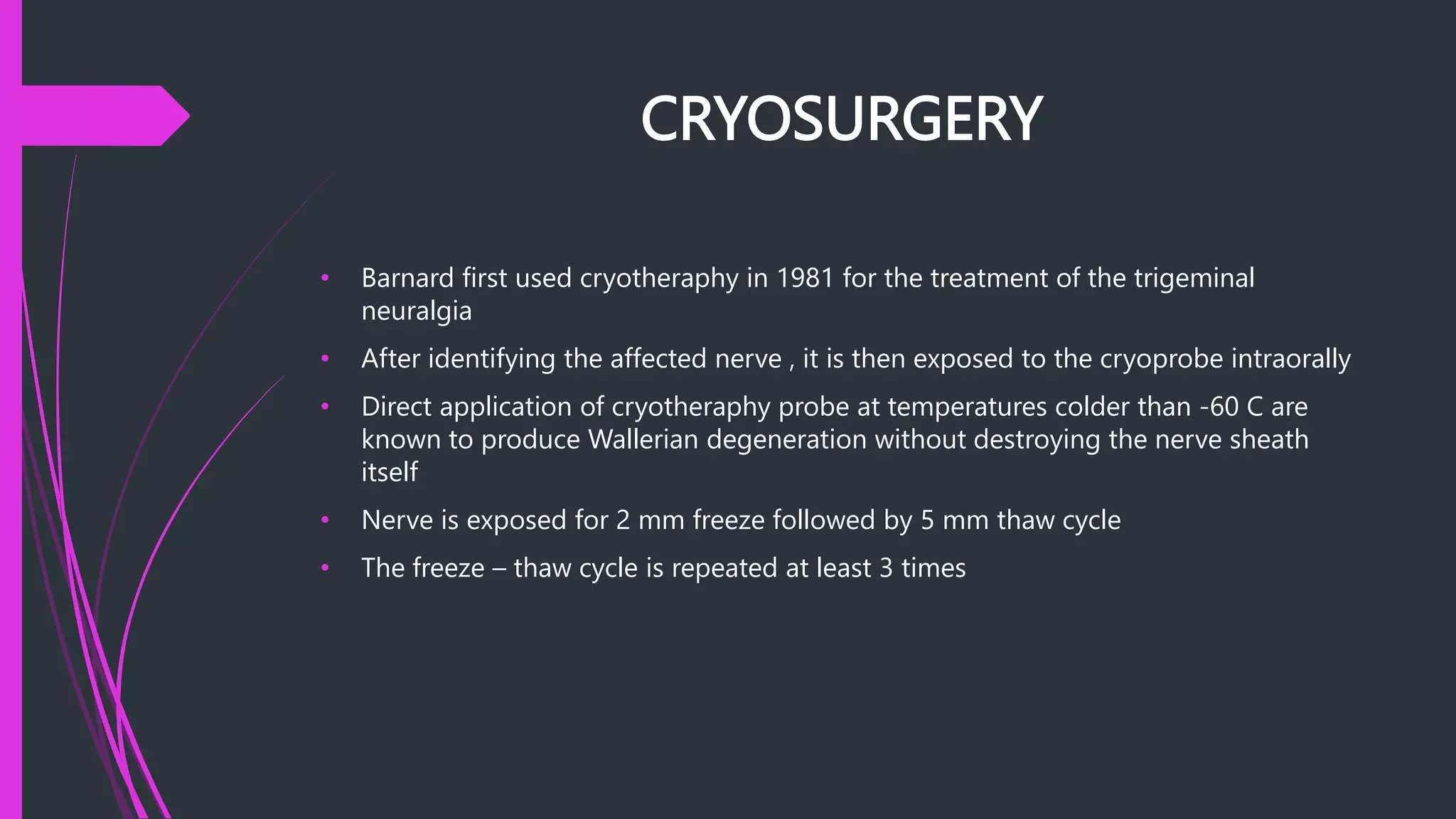 CRYOSURGERY

• Barnard first used cryotheraphy in 1981 for the treatment of the trigeminal neuralgia

• After identifying the affected nerve , it is then exposed to the cryoprobe intraorally

• Direct application of cryotheraphy probe at temperatures colder than -60 C are known to produce Wallerian degeneration without destroying the nerve sheath itself

• Nerve is exposed for 2 mm freeze followed by 5 mm thaw cycle

• The freeze – thaw cycle is repeated at least 3 times